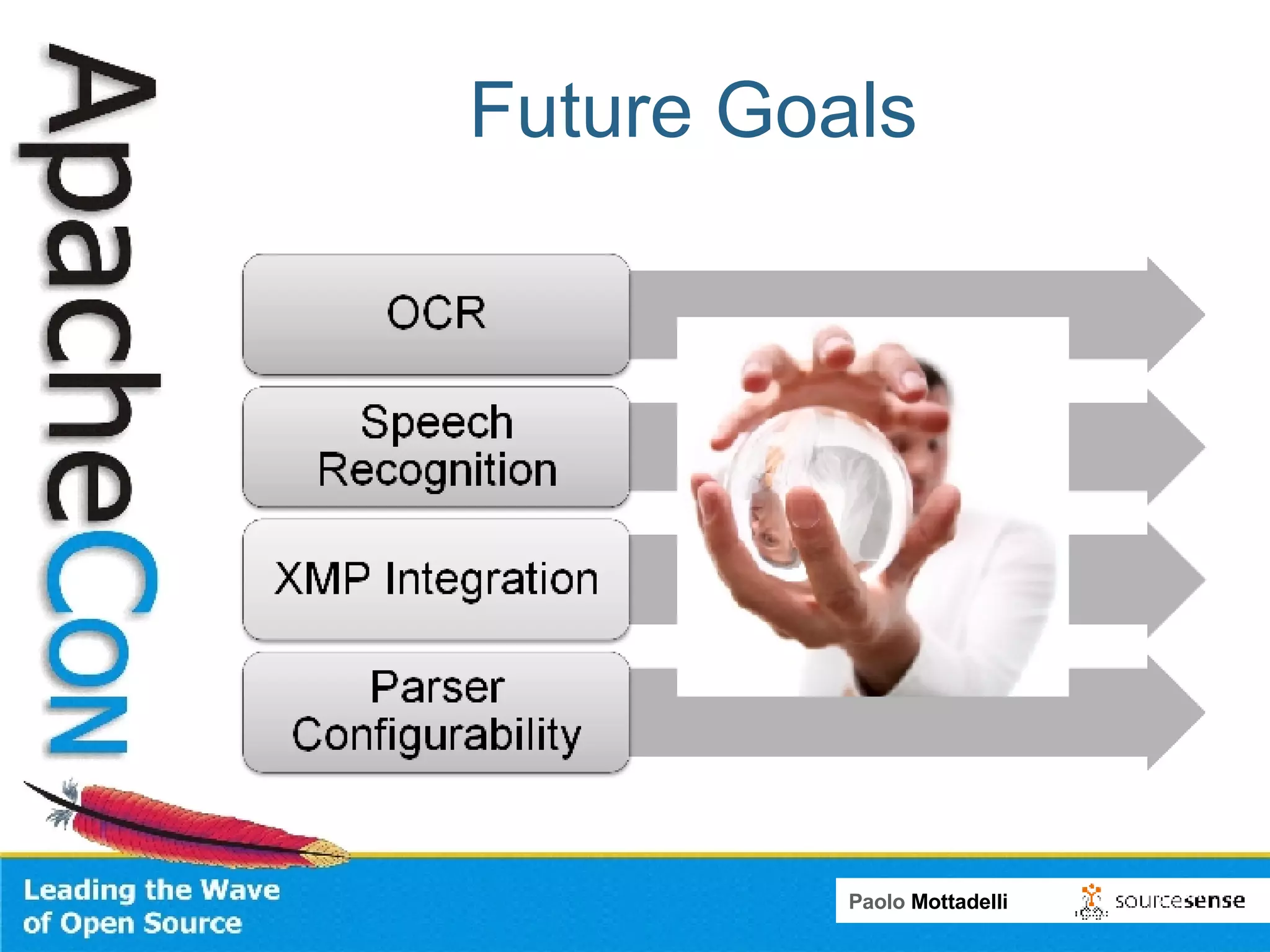 ApacheCon

Future Goals

OCR

Speech Recognition

XMP Integration

Parser Configurability

Leading the Wave of Open Source

Paolo Mottadelli

sourcesense